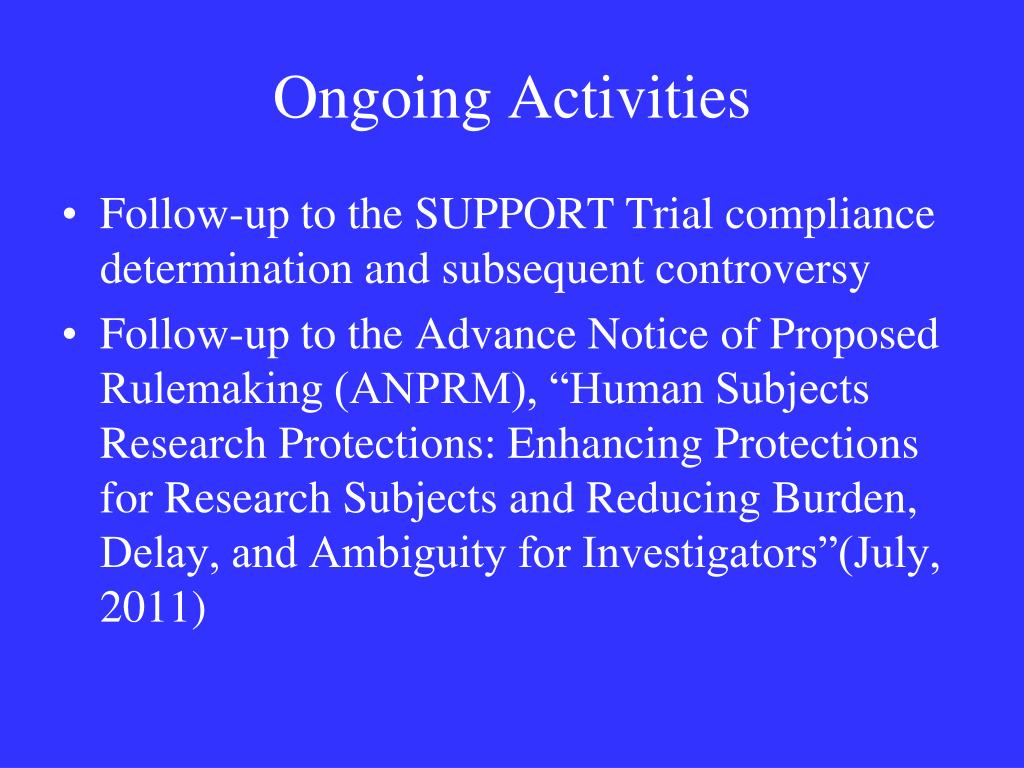 Ongoing Activities

• Follow-up to the SUPPORT Trial compliance determination and subsequent controversy
• Follow-up to the Advance Notice of Proposed Rulemaking (ANPRM), “Human Subjects Research Protections: Enhancing Protections for Research Subjects and Reducing Burden, Delay, and Ambiguity for Investigators”(July, 2011)